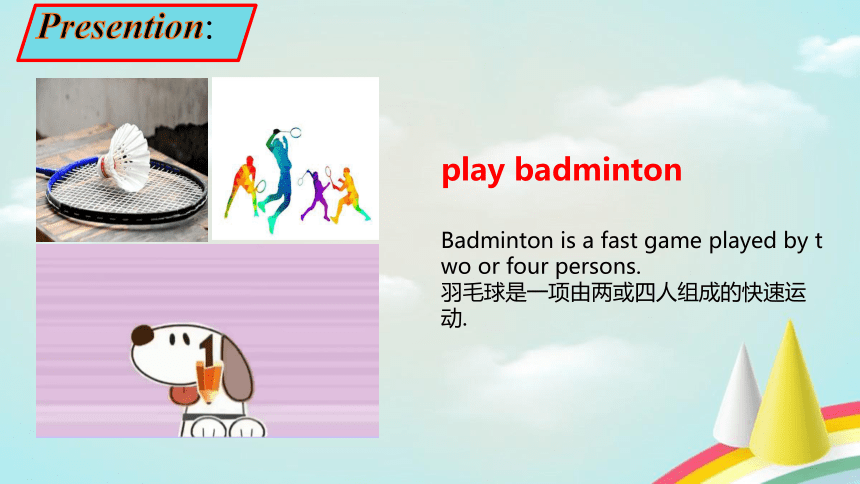 Presention:

1

play badminton

Badminton is a fast game played by two or four persons.
羽毛球是一项由两或四人组成的快速运动.